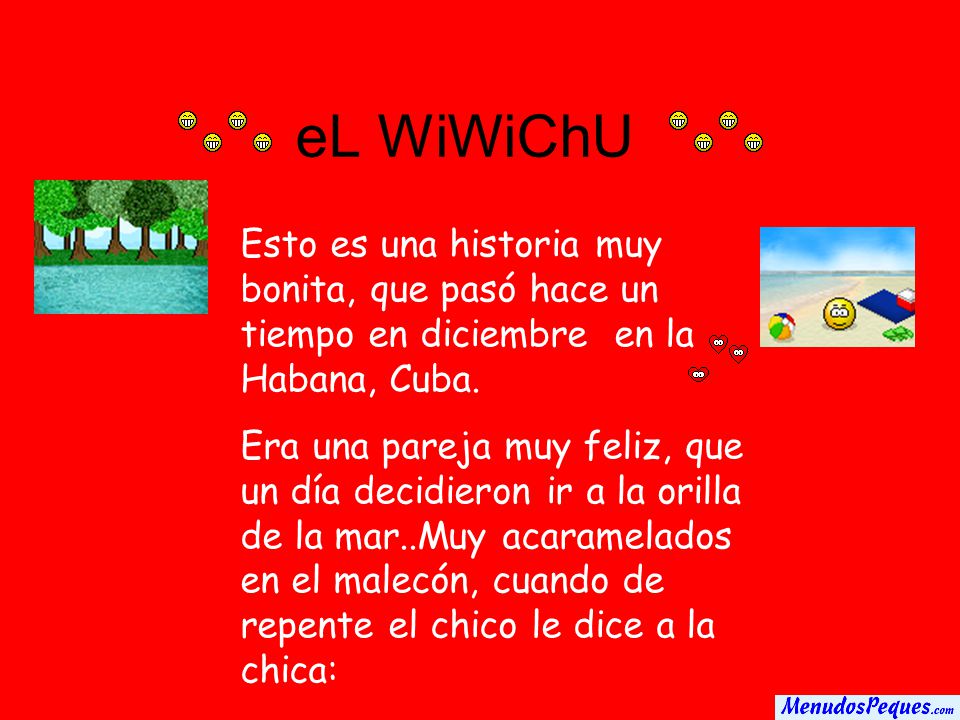 eL WiWiChU

Esto es una historia muy bonita, que pasó hace un tiempo en diciembre en la Habana, Cuba.

Era una pareja muy feliz, que un día decidieron ir a la orilla de la mar..Muy acaramelados en el malecón, cuando de repente el chico le dice a la chica:

MenudosPeques.com